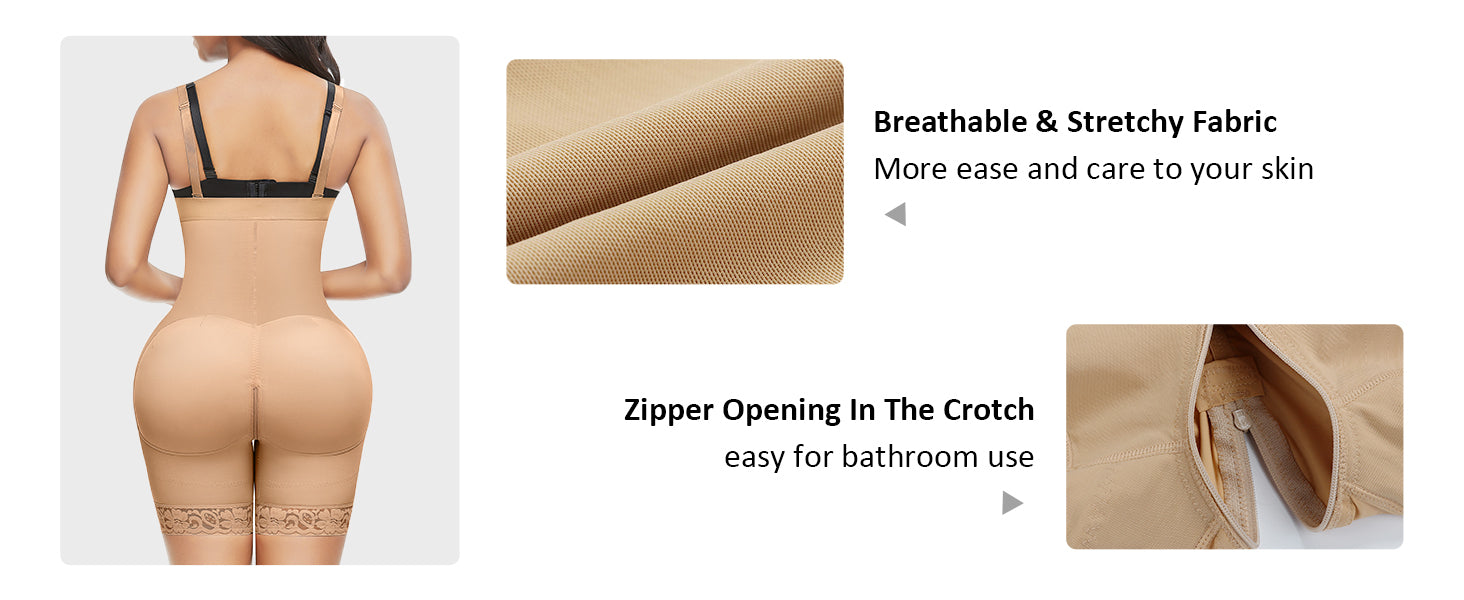 Breathable & Stretchy Fabric
More ease and care to your skin

Zipper Opening In The Crotch
easy for bathroom use